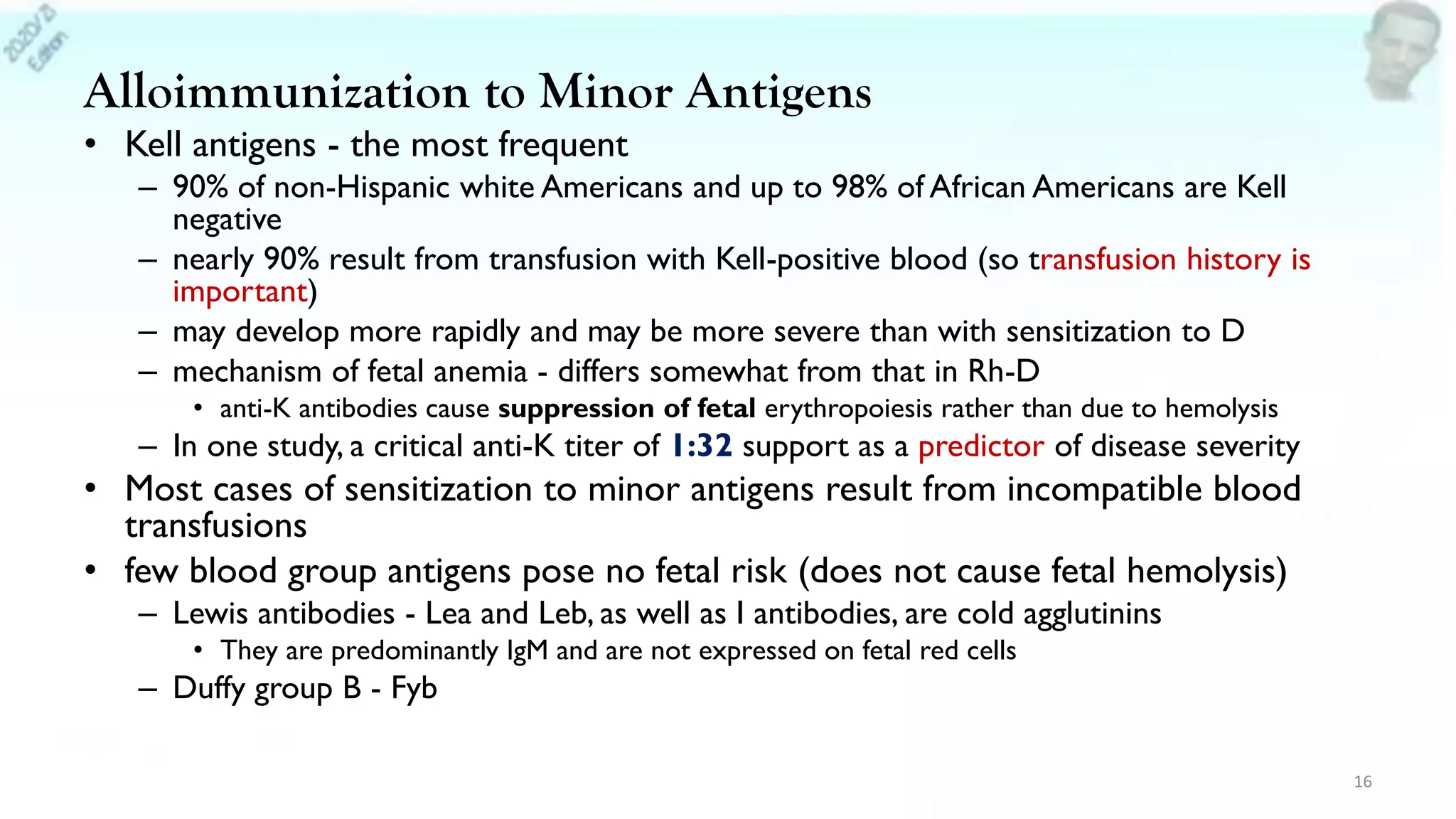 2020/21 Edition

Alloimmunization to Minor Antigens

• Kell antigens - the most frequent
– 90% of non-Hispanic white Americans and up to 98% of African Americans are Kell negative
– nearly 90% result from transfusion with Kell-positive blood (so transfusion history is important)
– may develop more rapidly and may be more severe than with sensitization to D
– mechanism of fetal anemia - differs somewhat from that in Rh-D
• anti-K antibodies cause suppression of fetal erythropoiesis rather than due to hemolysis
– In one study, a critical anti-K titer of 1:32 support as a predictor of disease severity
• Most cases of sensitization to minor antigens result from incompatible blood transfusions
• few blood group antigens pose no fetal risk (does not cause fetal hemolysis)
– Lewis antibodies - Lea and Leb, as well as I antibodies, are cold agglutinins
• They are predominantly IgM and are not expressed on fetal red cells
– Duffy group B - Fyb

16